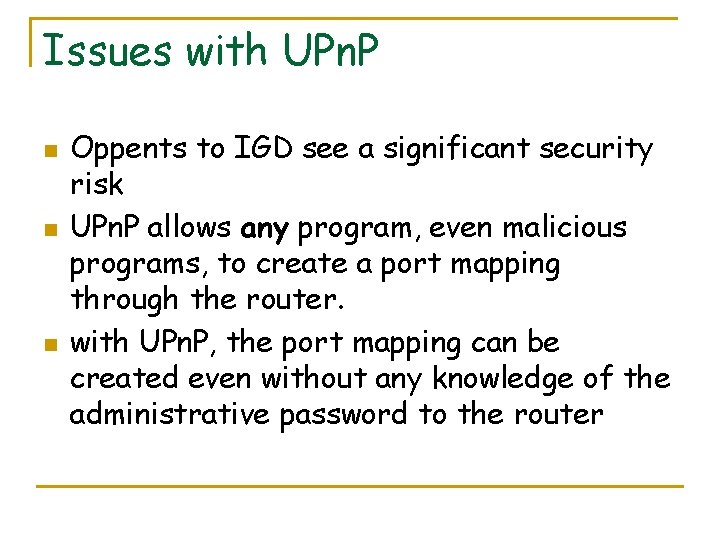 Issues with UPnP

Oppents to IGD see a significant security risk

UPnP allows any program, even malicious programs, to create a port mapping through the router.

with UPnP, the port mapping can be created even without any knowledge of the administrative password to the router